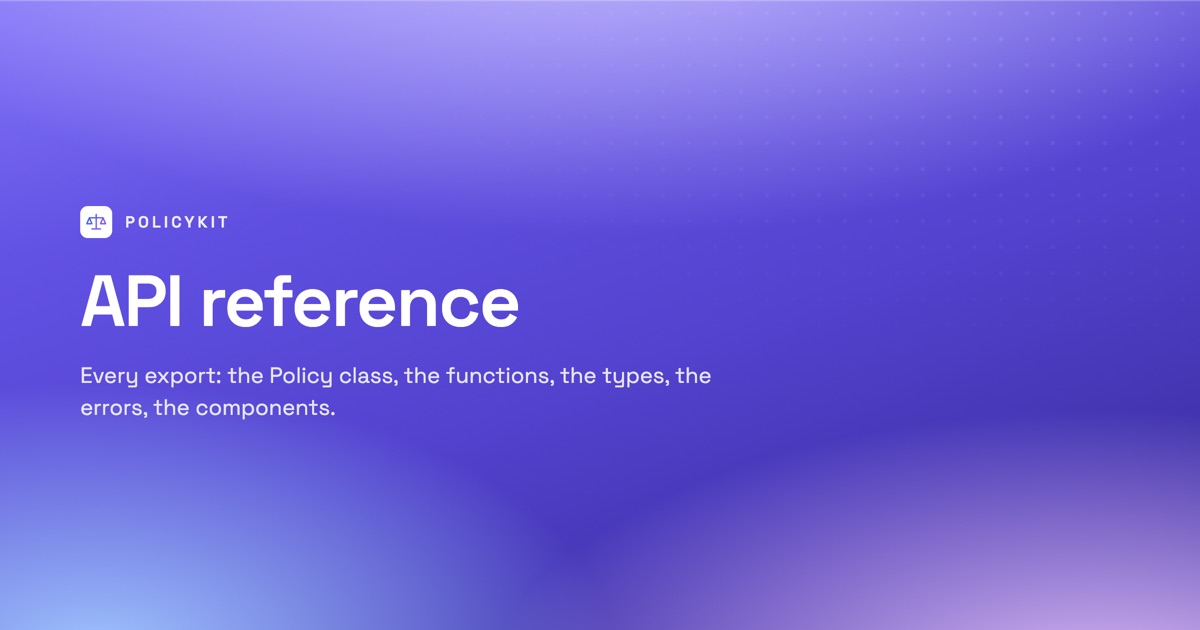 POLICYKIT

API reference

Every export: the Policy class, the functions, the types, the errors, the components.